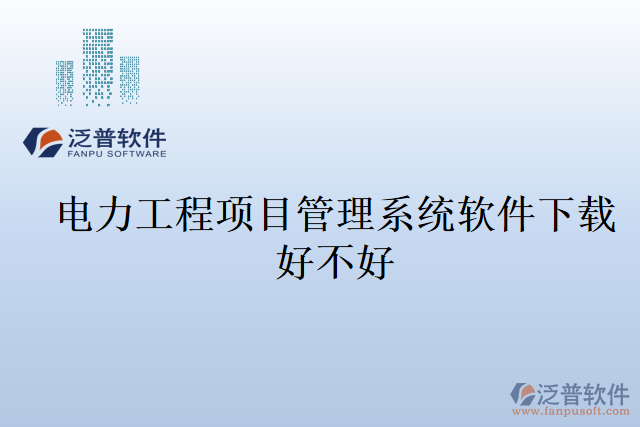 泛普软件
FANPU SOFTWARE

电力工程项目管理系统软件下载好不好

泛普软件
www.fanpusoft.com